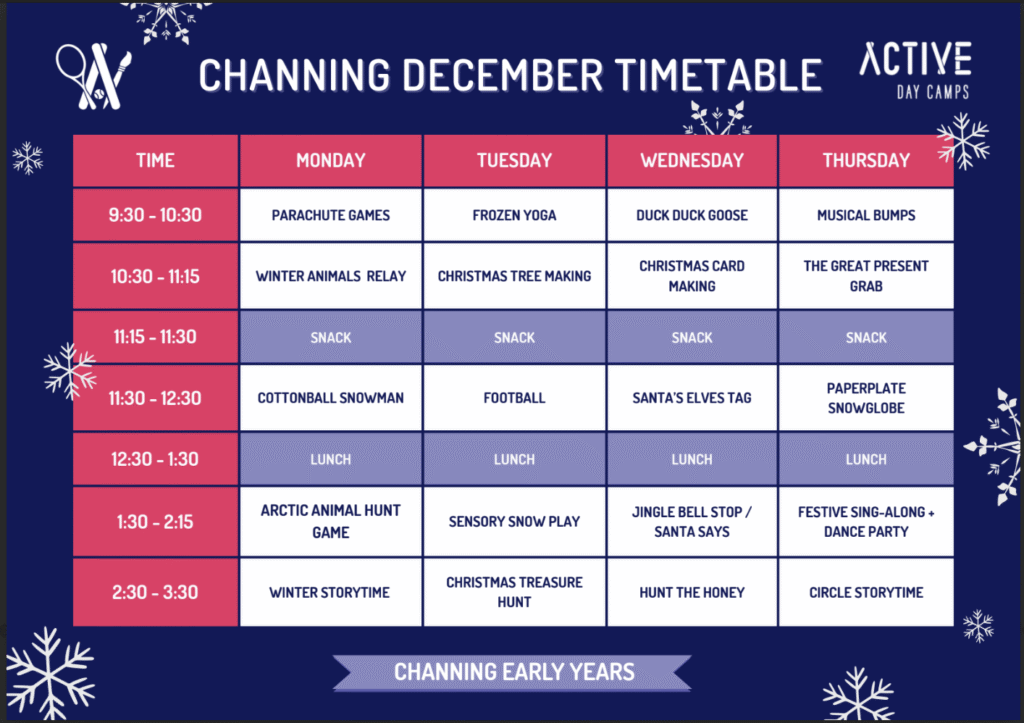 CHANNING DECEMBER TIMETABLE

ACTIVE
DAY CAMPS

| TIME | MONDAY | TUESDAY | WEDNESDAY | THURSDAY |
|---|---|---|---|---|
| 9:30 - 10:30 | PARACHUTE GAMES | FROZEN YOGA | DUCK DUCK GOOSE | MUSICAL BUMPS |
| 10:30 - 11:15 | WINTER ANIMALS RELAY | CHRISTMAS TREE MAKING | CHRISTMAS CARD MAKING | THE GREAT PRESENT GRAB |
| 11:15 - 11:30 | SNACK | SNACK | SNACK | SNACK |
| 11:30 - 12:30 | COTTONBALL SNOWMAN | FOOTBALL | SANTA'S ELVES TAG | PAPERPLATE SNOWGLOBE |
| 12:30 - 1:30 | LUNCH | LUNCH | LUNCH | LUNCH |
| 1:30 - 2:15 | ARCTIC ANIMAL HUNT GAME | SENSORY SNOW PLAY | JINGLE BELL STOP / SANTA SAYS | FESTIVE SING-ALONG + DANCE PARTY |
| 2:30 - 3:30 | WINTER STORYTIME | CHRISTMAS TREASURE HUNT | HUNT THE HONEY | CIRCLE STORYTIME |

CHANNING EARLY YEARS